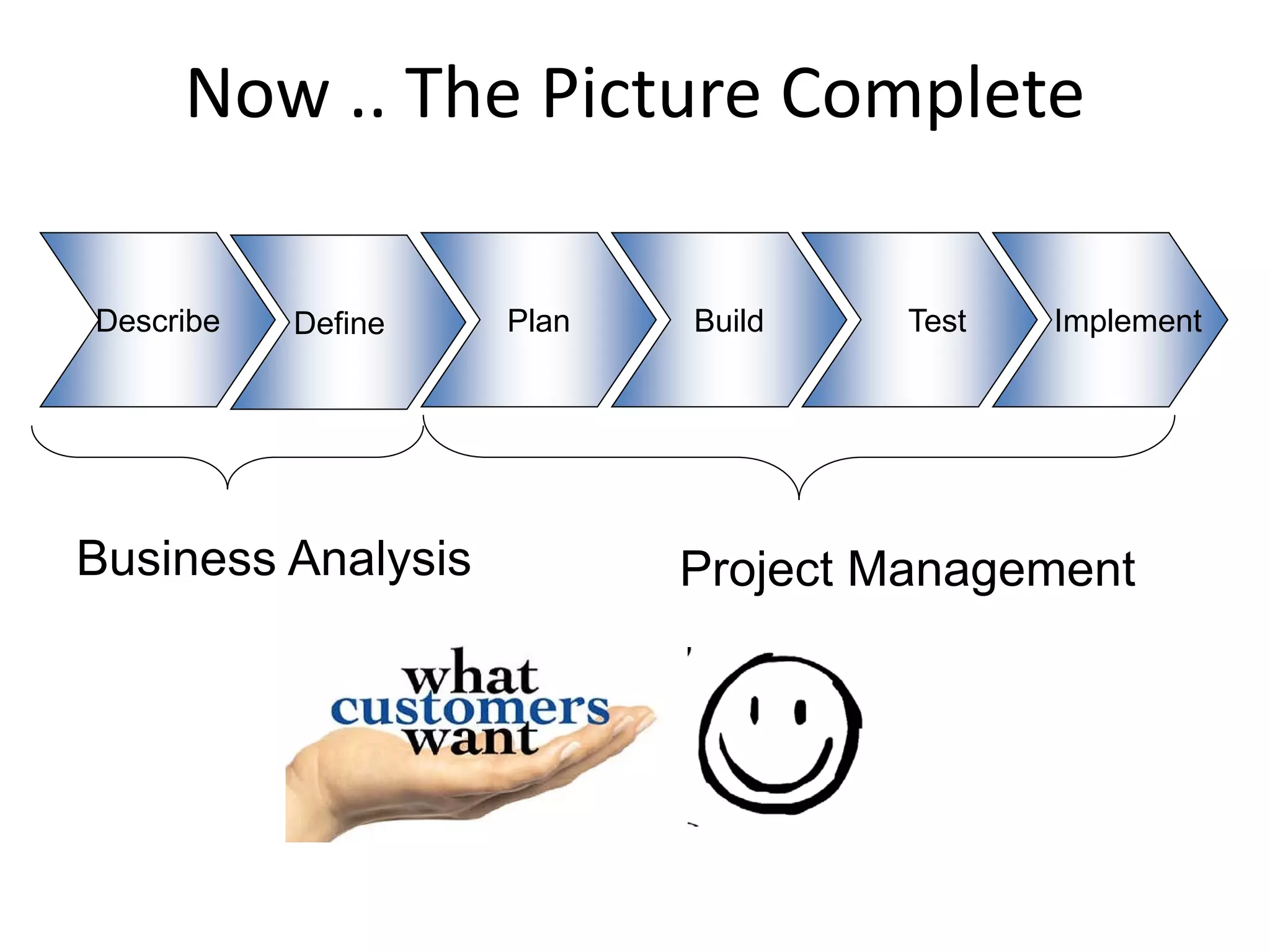 Now .. The Picture Complete

Describe

Define

Plan

Build

Test

Implement

Business Analysis

Project Management

what
customers
want